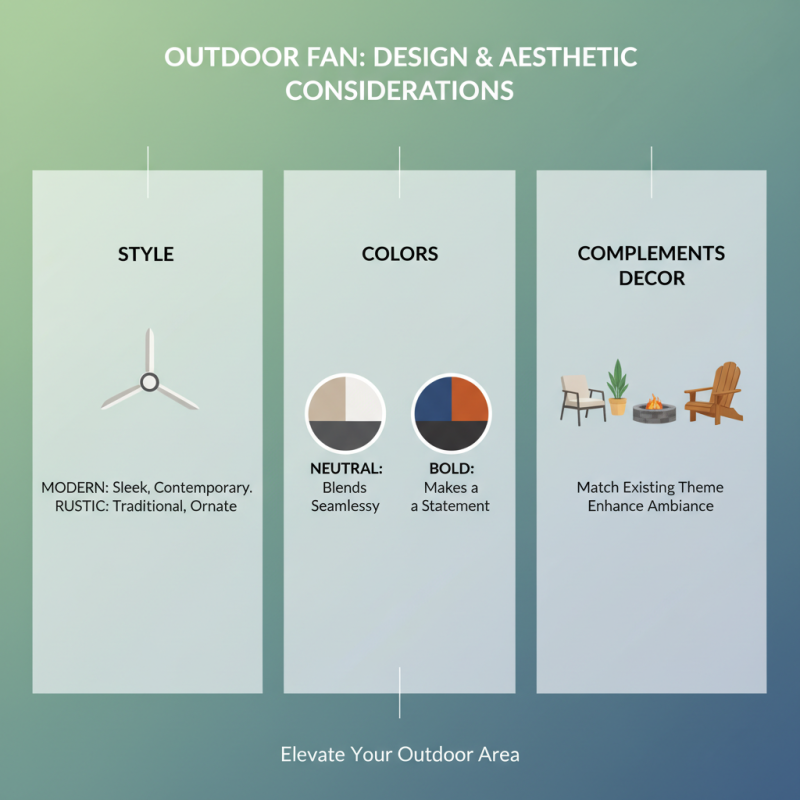 OUTDOOR FAN: DESIGN & AESTHETIC CONSIDERATIONS

STYLE

MODERN: Sleek, Contemporary.
RUSTIC: Traditional, Ornate

COLORS

NEUTRAL: Blends Seamlessy

BOLD: Makes a a Statement

COMPLEMENTS DECOR

Match Existing Theme
Enhance Ambiance

Elevate Your Outdoor Area